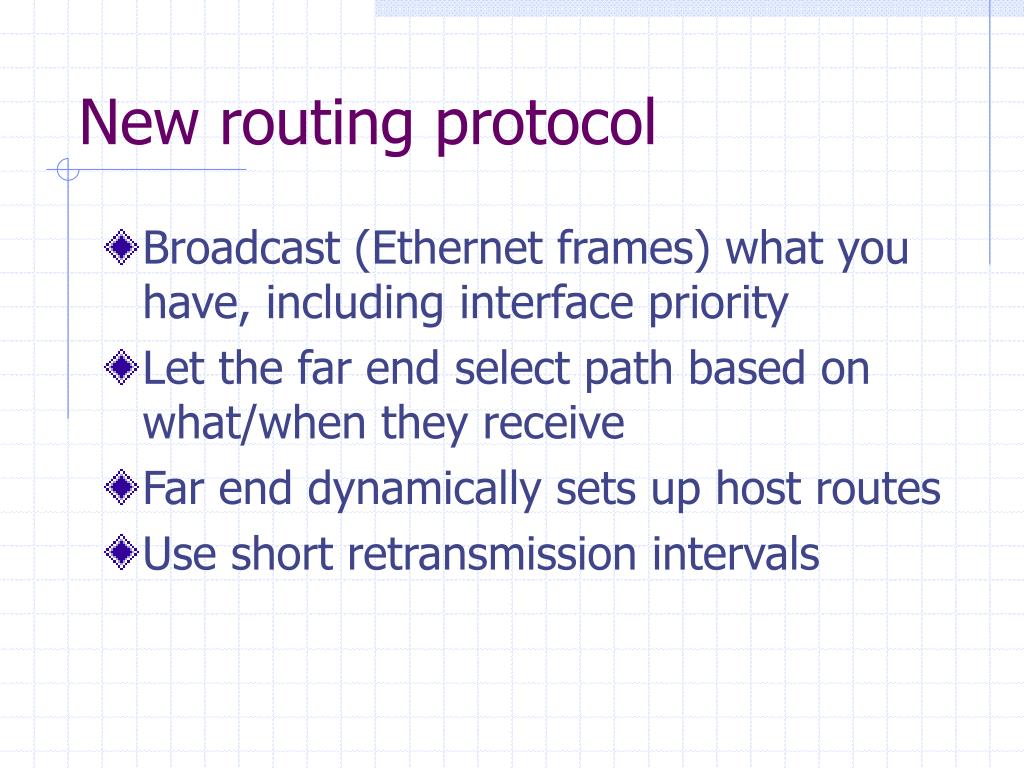 New routing protocol

Broadcast (Ethernet frames) what you have, including interface priority

Let the far end select path based on what/when they receive

Far end dynamically sets up host routes

Use short retransmission intervals